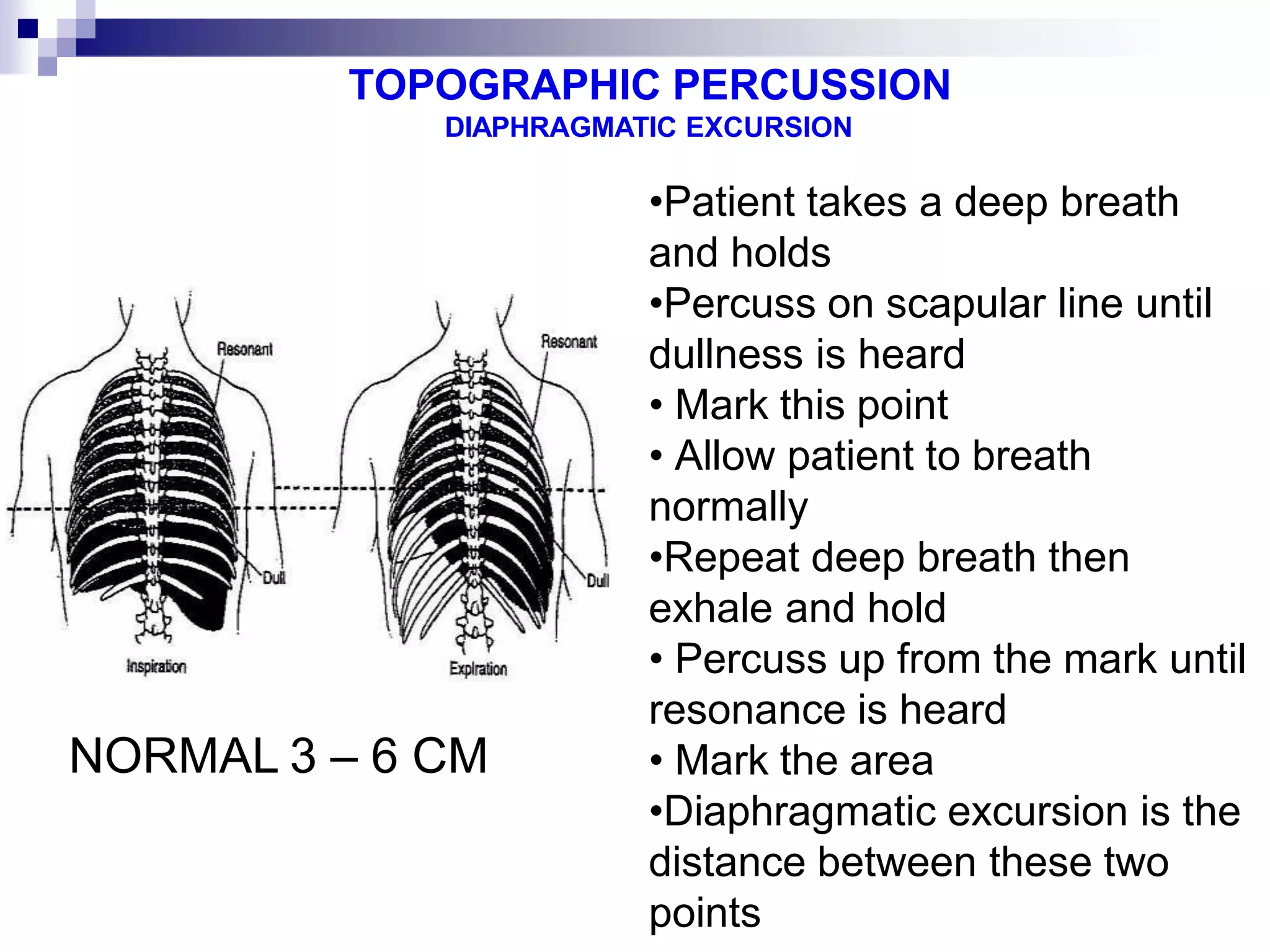 TOPOGRAPHIC PERCUSSION
DIAPHRAGMATIC EXCURSION

Resonant

Dull

Inspiration

Resonant

Dull

Expiration

NORMAL 3 – 6 CM

•Patient takes a deep breath and holds
•Percuss on scapular line until dullness is heard
• Mark this point
• Allow patient to breath normally
•Repeat deep breath then exhale and hold
• Percuss up from the mark until resonance is heard
• Mark the area
•Diaphragmatic excursion is the distance between these two points